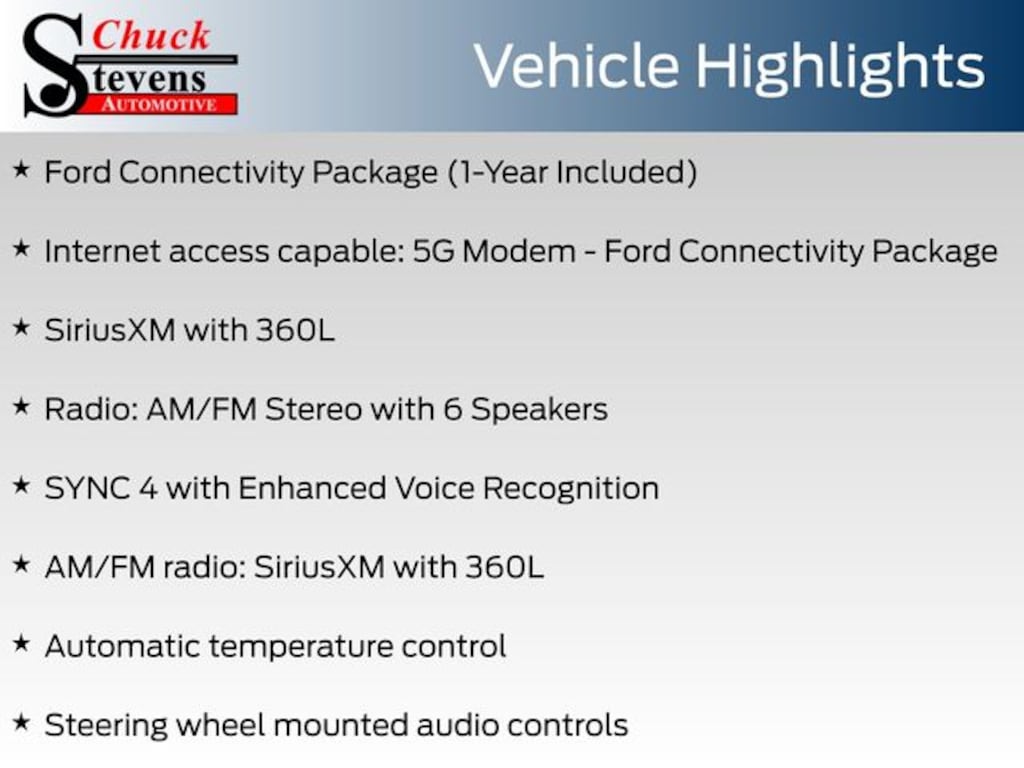 Chuck
Stevens
AUTOMOTIVE

Vehicle Highlights

★ Ford Connectivity Package (1-Year Included)

★ Internet access capable: 5G Modem - Ford Connectivity Package

★ SiriusXM with 360L

★ Radio: AM/FM Stereo with 6 Speakers

★ SYNC 4 with Enhanced Voice Recognition

★ AM/FM radio: SiriusXM with 360L

★ Automatic temperature control

★ Steering wheel mounted audio controls